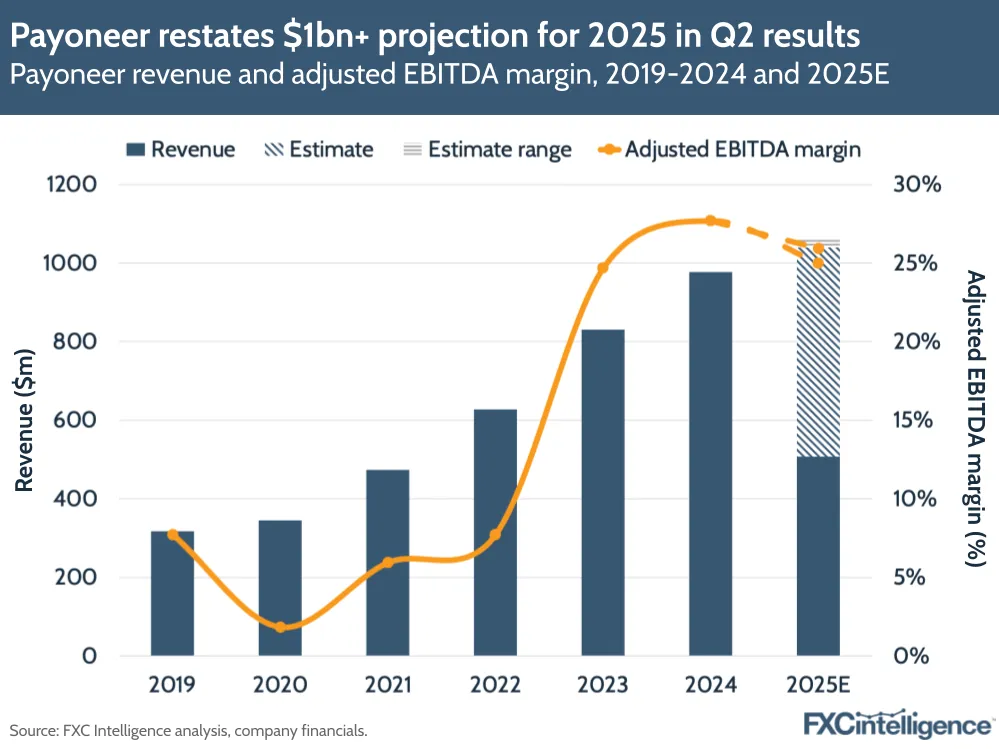 Payoneer restates $1bn+ projection for 2025 in Q2 results
Payoneer revenue and adjusted EBITDA margin, 2019-2024 and 2025E

Revenue
Estimate
Estimate range
Adjusted EBITDA margin

Revenue ($m)
1200
1000
800
600
400
200
0

Adjusted EBITDA margin (%)
30%
25%
20%
15%
10%
5%
0%

2019
2020
2021
2022
2023
2024
2025E

Source: FXC Intelligence analysis, company financials.

FXCintelligence